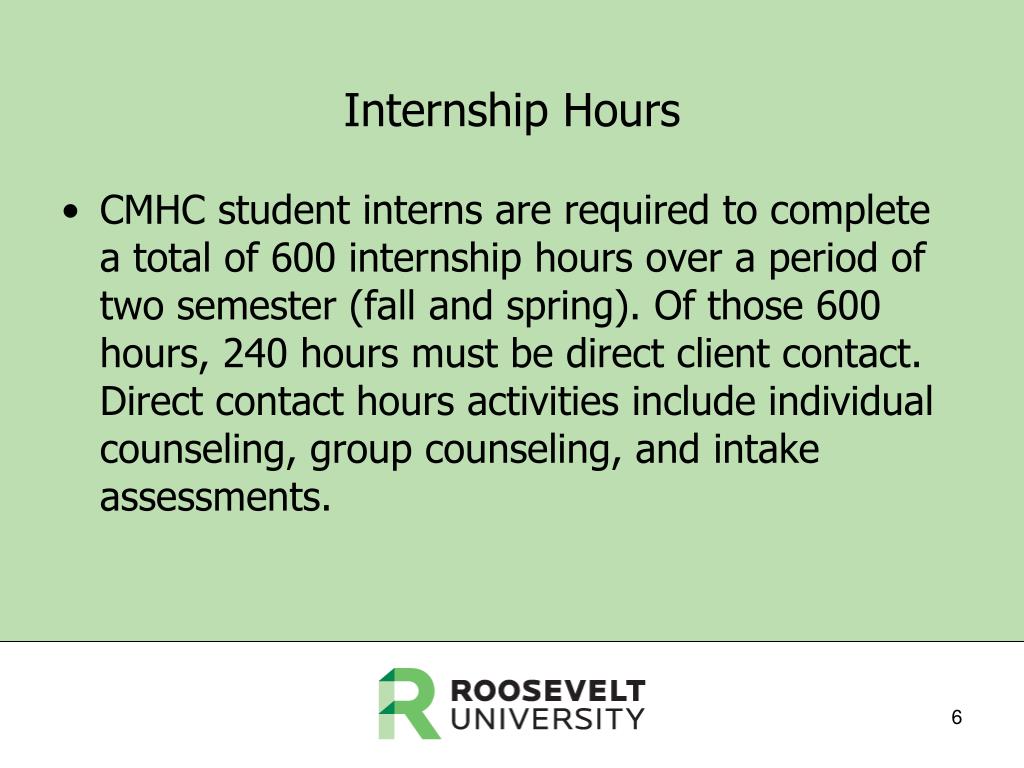 Internship Hours

• CMHC student interns are required to complete a total of 600 internship hours over a period of two semester (fall and spring). Of those 600 hours, 240 hours must be direct client contact. Direct contact hours activities include individual counseling, group counseling, and intake assessments.

ROOSEVELT
UNIVERSITY

6